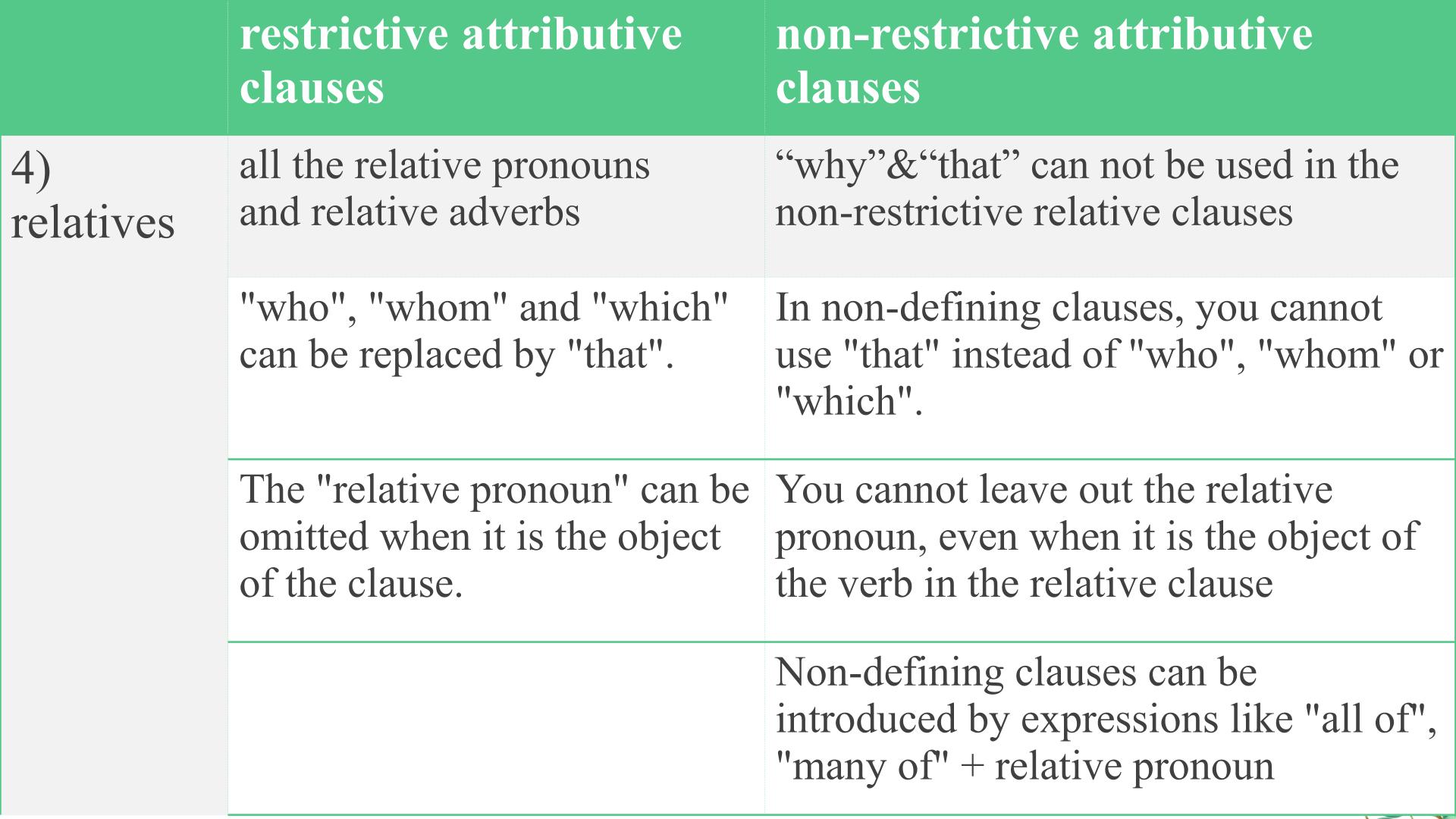 | | restrictive attributive clauses | non-restrictive attributive clauses |
|---|---|---|
| 4) relatives | all the relative pronouns and relative adverbs | “why”&“that” can not be used in the non-restrictive relative clauses |
| | "who", "whom" and "which" can be replaced by "that". | In non-defining clauses, you cannot use "that" instead of "who", "whom" or "which". |
| | The "relative pronoun" can be omitted when it is the object of the clause. | You cannot leave out the relative pronoun, even when it is the object of the verb in the relative clause |
| | | Non-defining clauses can be introduced by expressions like "all of", "many of" + relative pronoun |